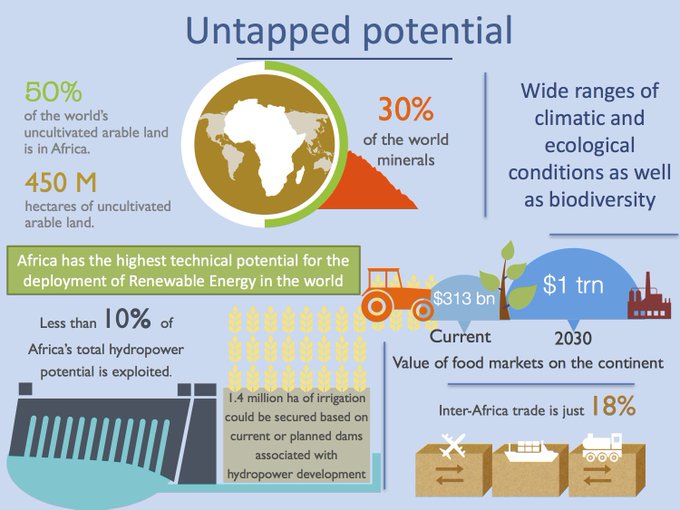 Untapped potential

50%
of the world's uncultivated arable land is in Africa.

450 M
hectares of uncultivated arable land.

30%
of the world minerals

Wide ranges of climatic and ecological conditions as well as biodiversity

Africa has the highest technical potential for the deployment of Renewable Energy in the world

Less than 10% of Africa's total hydropower potential is exploited.

1.4 million ha of irrigation could be secured based on current or planned dams associated with hydropower development

$313 bn
$1 trn
Current
2030
Value of food markets on the continent

Inter-Africa trade is just 18%